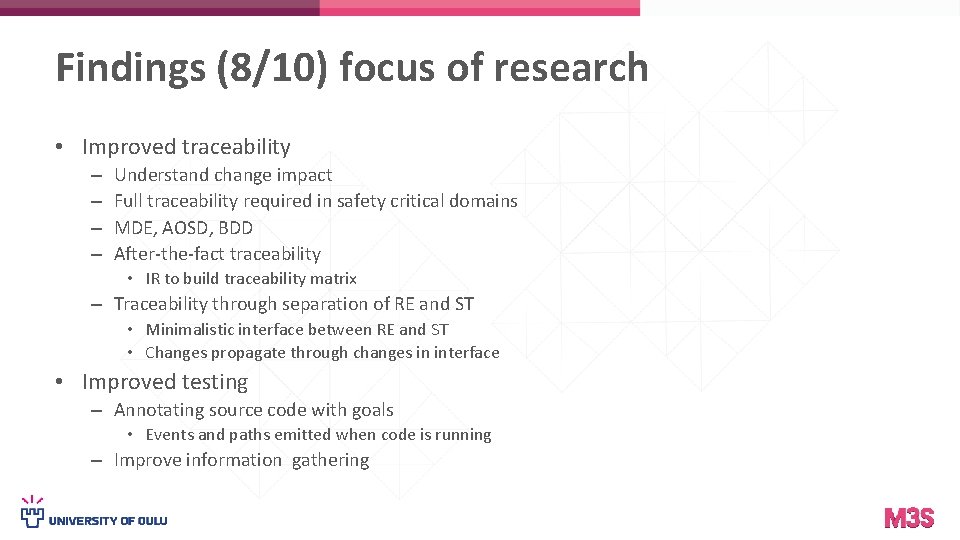 Findings (8/10) focus of research

• Improved traceability
– Understand change impact
– Full traceability required in safety critical domains
– MDE, AOSD, BDD
– After-the-fact traceability
• IR to build traceability matrix
– Traceability through separation of RE and ST
• Minimalistic interface between RE and ST
• Changes propagate through changes in interface

• Improved testing
– Annotating source code with goals
• Events and paths emitted when code is running
– Improve information gathering

UNIVERSITY OF OULU

M3S